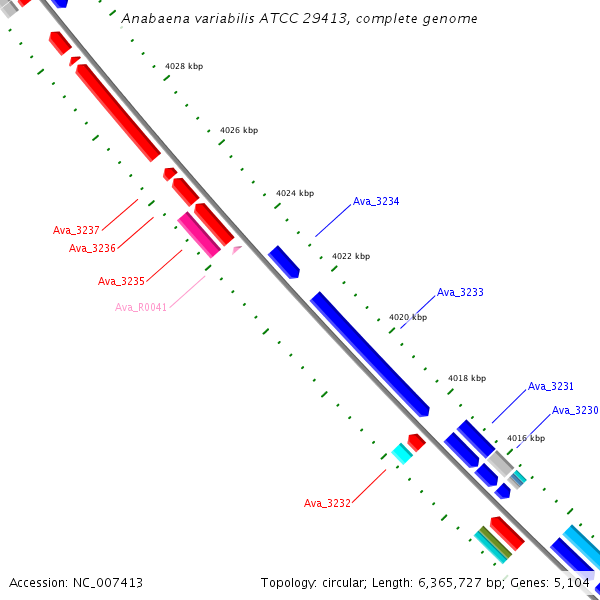 Anabaena variabilis ATCC 29413, complete genome

4028 kbp

4026 kbp

4024 kbp

Ava_3234

Ava_3237

Ava_3236

4022 kbp

Ava_3235

Ava_3233

Ava_R0041

4020 kbp

4018 kbp

Ava_3231

Ava_3230

4016 kbp

Ava_3232

Accession: NC_007413

Topology: circular; Length: 6,365,727 bp; Genes: 5,104